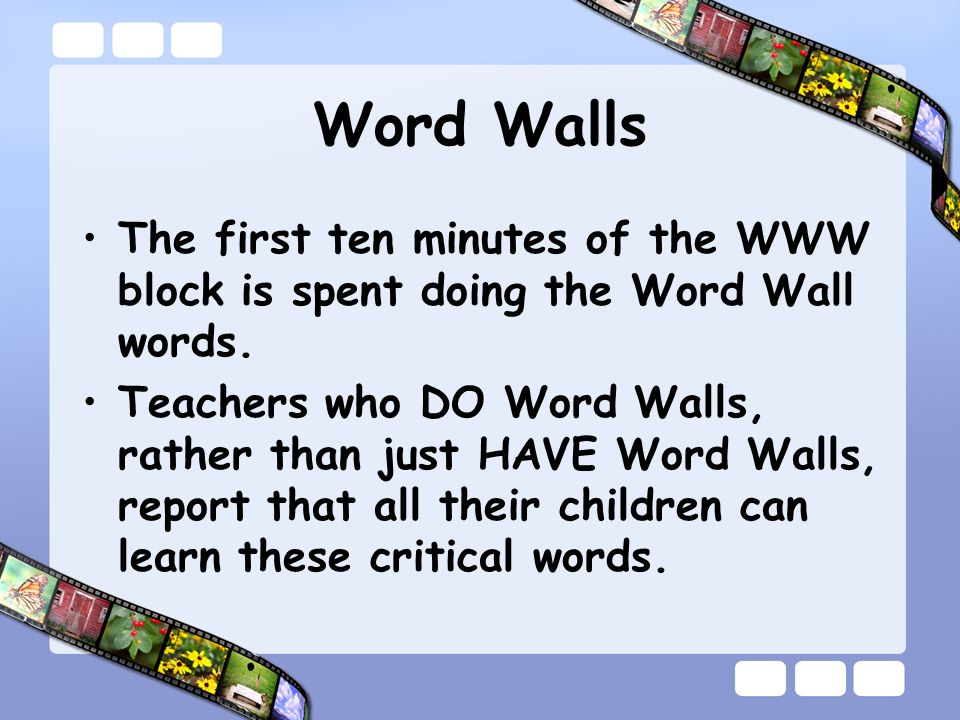 Word Walls

• The first ten minutes of the WWW block is spent doing the Word Wall words.

• Teachers who DO Word Walls, rather than just HAVE Word Walls, report that all their children can learn these critical words.